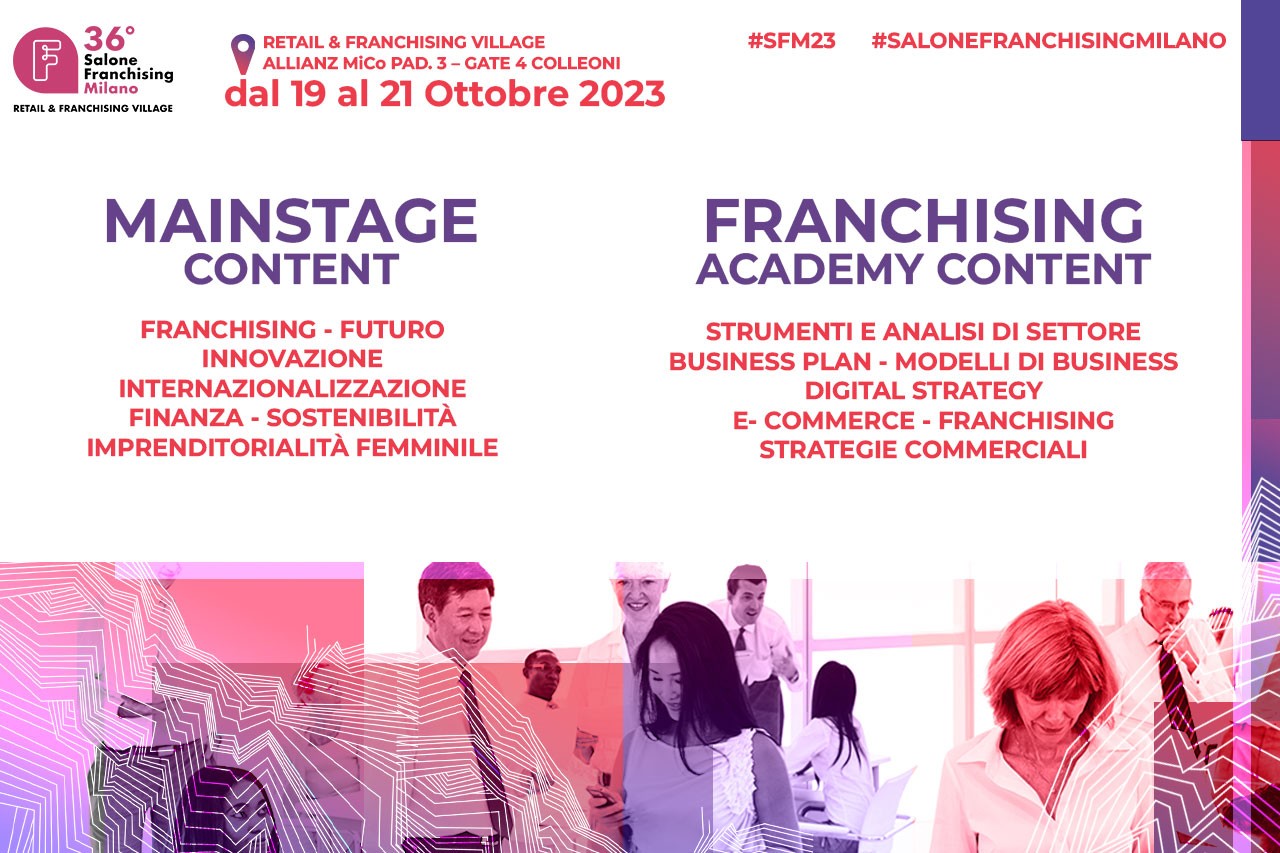 36°
Salone Franchising Milano
RETAIL & FRANCHISING VILLAGE

RETAIL & FRANCHISING VILLAGE
ALLIANZ MiCo PAD. 3 – GATE 4 COLLEONI
dal 19 al 21 Ottobre 2023

#SFM23 #SALONEFRANCHISINGMILANO

MAINSTAGE CONTENT

FRANCHISING - FUTURO
INNOVAZIONE
INTERNAZIONALIZZAZIONE
FINANZA - SOSTENIBILITÀ
IMPRENDITORIALITÀ FEMMINILE

FRANCHISING ACADEMY CONTENT

STRUMENTI E ANALISI DI SETTORE
BUSINESS PLAN - MODELLI DI BUSINESS
DIGITAL STRATEGY
E- COMMERCE - FRANCHISING
STRATEGIE COMMERCIALI